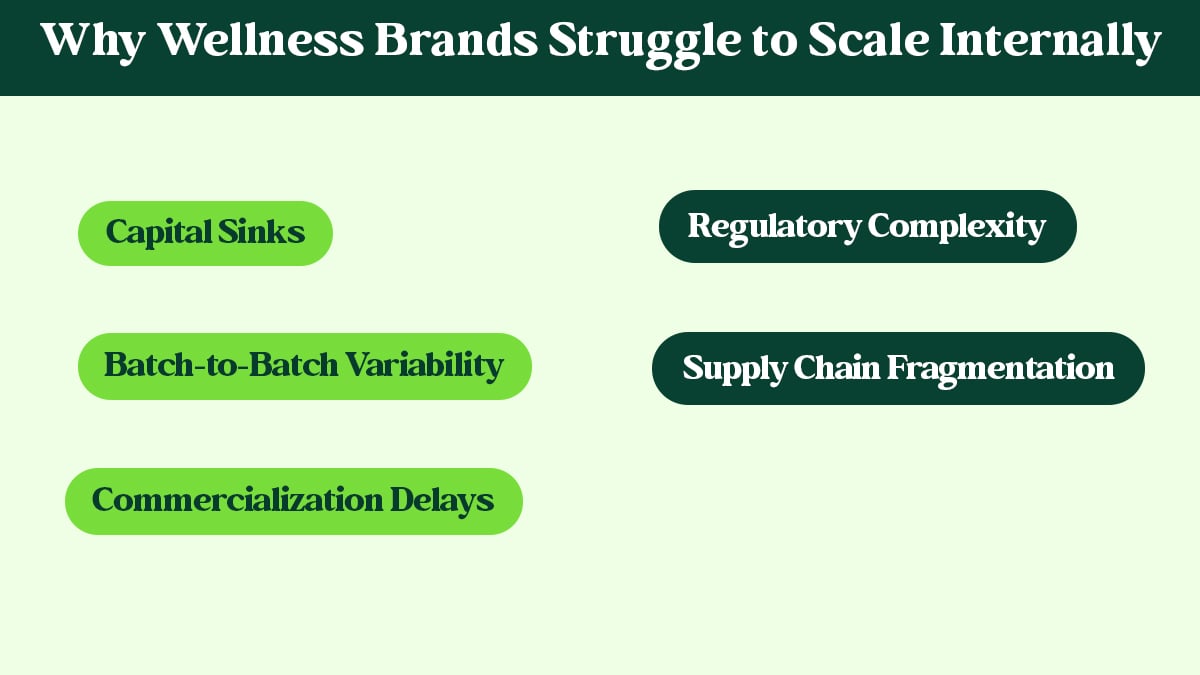 Why Wellness Brands Struggle to Scale Internally

Capital Sinks

Batch-to-Batch Variability

Commercialization Delays

Regulatory Complexity

Supply Chain Fragmentation